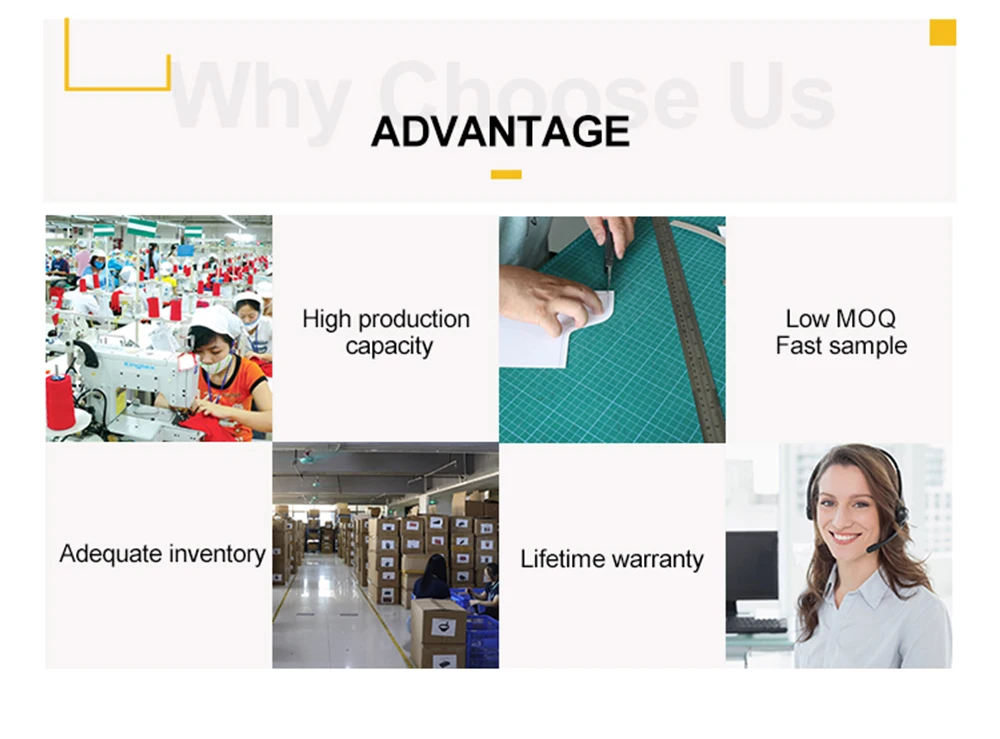 Why Choose Us

ADVANTAGE

High production capacity

Low MOQ
Fast sample

Adequate inventory

Lifetime warranty